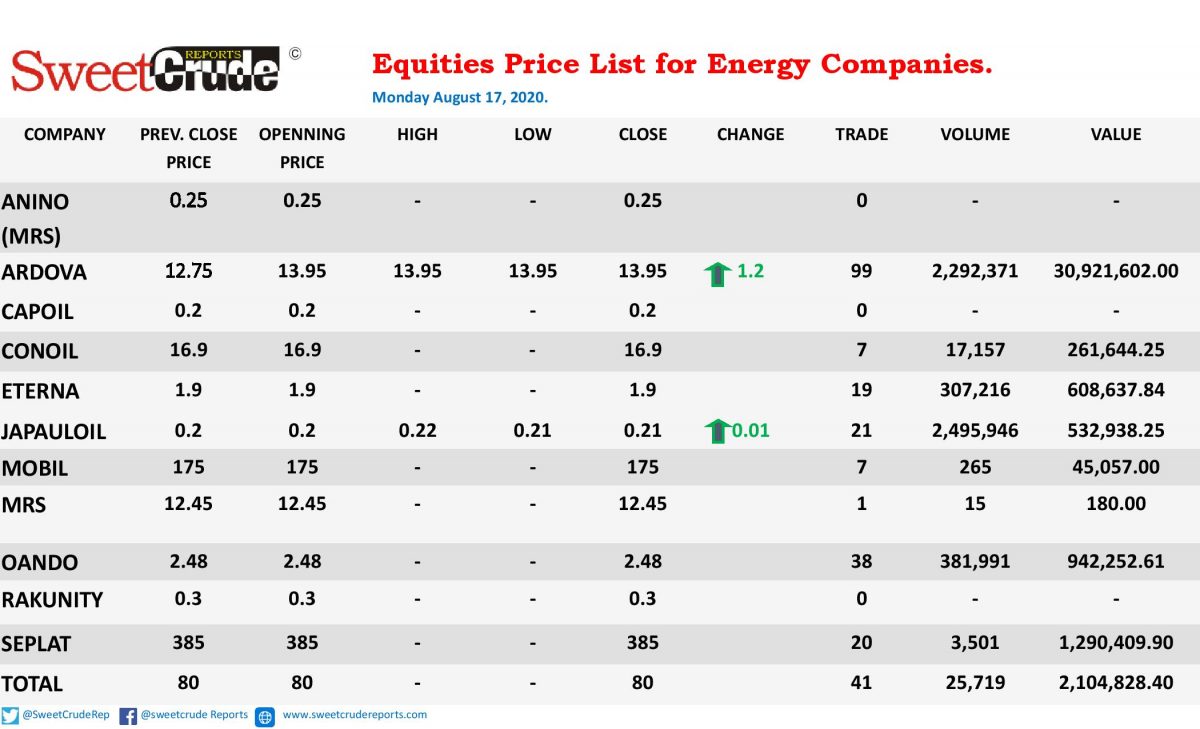 SweetCrude REPORTS ©

Equities Price List for Energy Companies.

Monday August 17, 2020.

| COMPANY | PREV. CLOSE PRICE | OPENNING PRICE | HIGH | LOW | CLOSE | CHANGE | TRADE | VOLUME | VALUE |
|---|---|---|---|---|---|---|---|---|---|
| ANINO (MRS) | 0.25 | 0.25 | - | - | 0.25 | | 0 | - | - |
| ARDOVA | 12.75 | 13.95 | 13.95 | 13.95 | 13.95 | 1.2 | 99 | 2,292,371 | 30,921,602.00 |
| CAPOIL | 0.2 | 0.2 | - | - | 0.2 | | 0 | - | - |
| CONOIL | 16.9 | 16.9 | - | - | 16.9 | | 7 | 17,157 | 261,644.25 |
| ETERNA | 1.9 | 1.9 | - | - | 1.9 | | 19 | 307,216 | 608,637.84 |
| JAPAULOIL | 0.2 | 0.2 | 0.22 | 0.21 | 0.21 | 0.01 | 21 | 2,495,946 | 532,938.25 |
| MOBIL | 175 | 175 | - | - | 175 | | 7 | 265 | 45,057.00 |
| MRS | 12.45 | 12.45 | - | - | 12.45 | | 1 | 15 | 180.00 |
| OANDO | 2.48 | 2.48 | - | - | 2.48 | | 38 | 381,991 | 942,252.61 |
| RAKUNITY | 0.3 | 0.3 | - | - | 0.3 | | 0 | - | - |
| SEPLAT | 385 | 385 | - | - | 385 | | 20 | 3,501 | 1,290,409.90 |
| TOTAL | 80 | 80 | - | - | 80 | | 41 | 25,719 | 2,104,828.40 |

@SweetCrudeRep @sweetcrude Reports www.sweetcrudereports.com